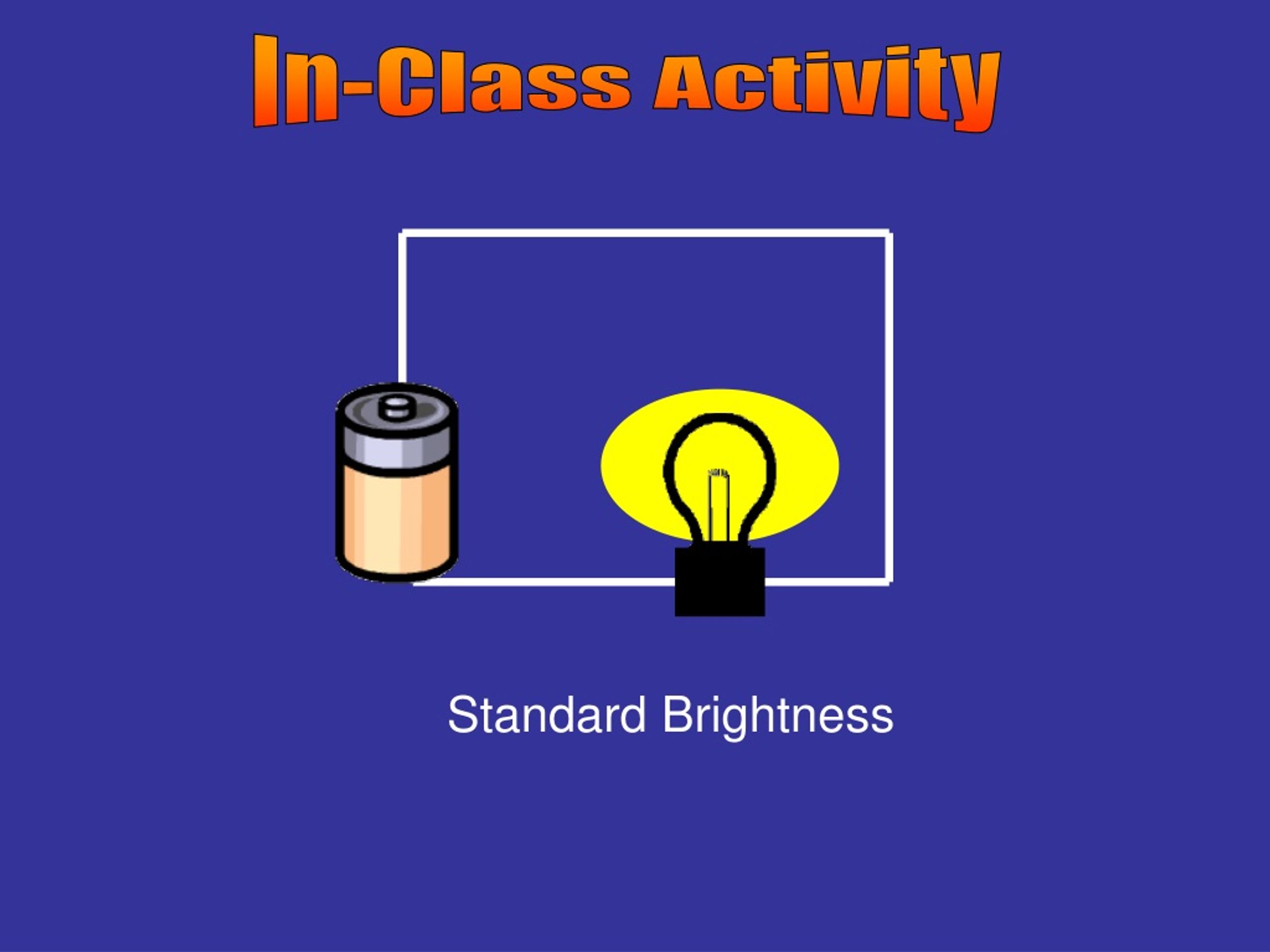 In-Class Activity

Standard Brightness